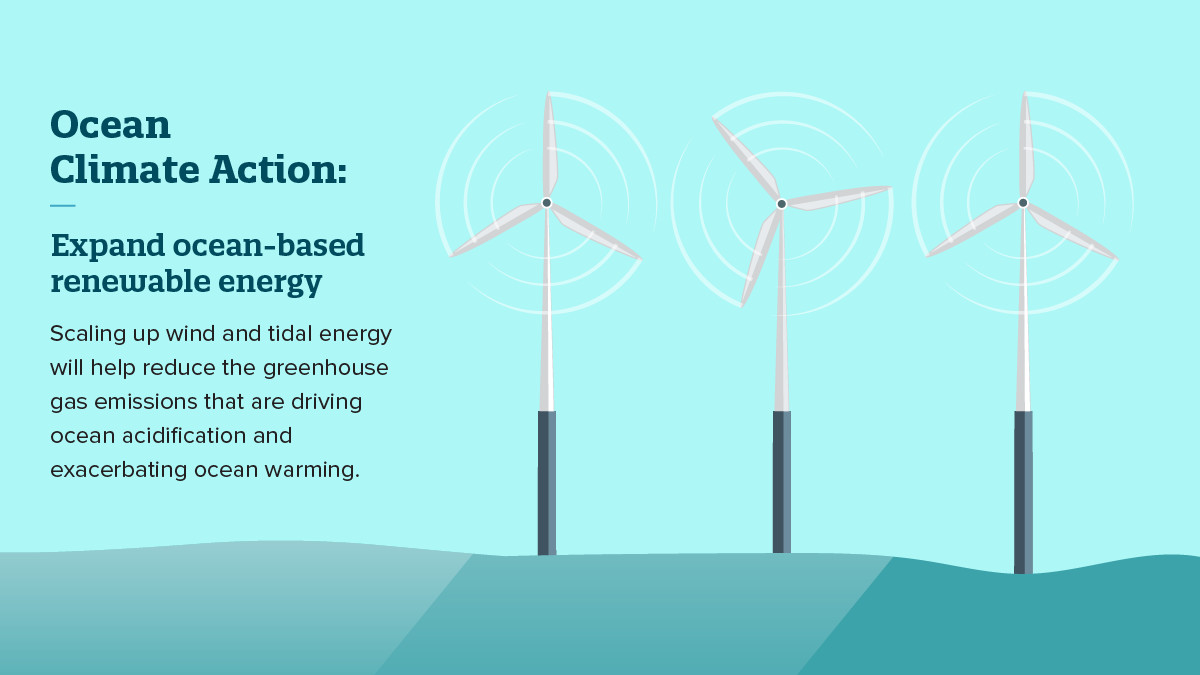 Ocean
Climate Action:

Expand ocean-based
renewable energy

Scaling up wind and tidal energy will help reduce the greenhouse gas emissions that are driving ocean acidification and exacerbating ocean warming.